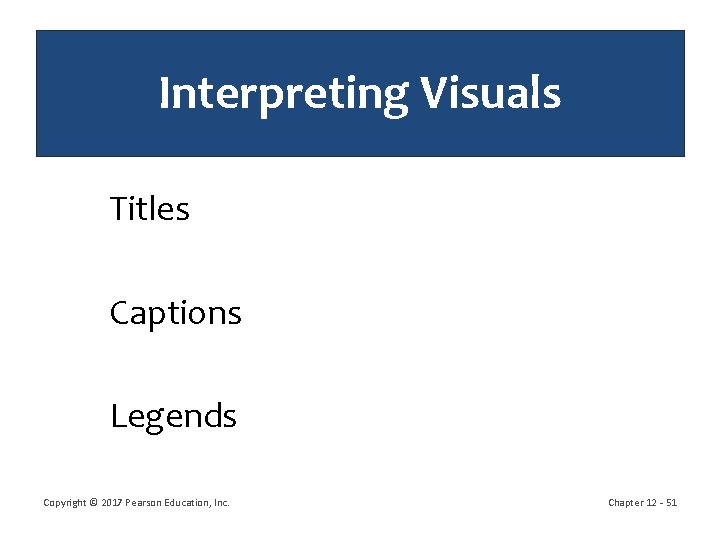 Interpreting Visuals

Titles

Captions

Legends

Copyright © 2017 Pearson Education, Inc.

Chapter 12 - 51